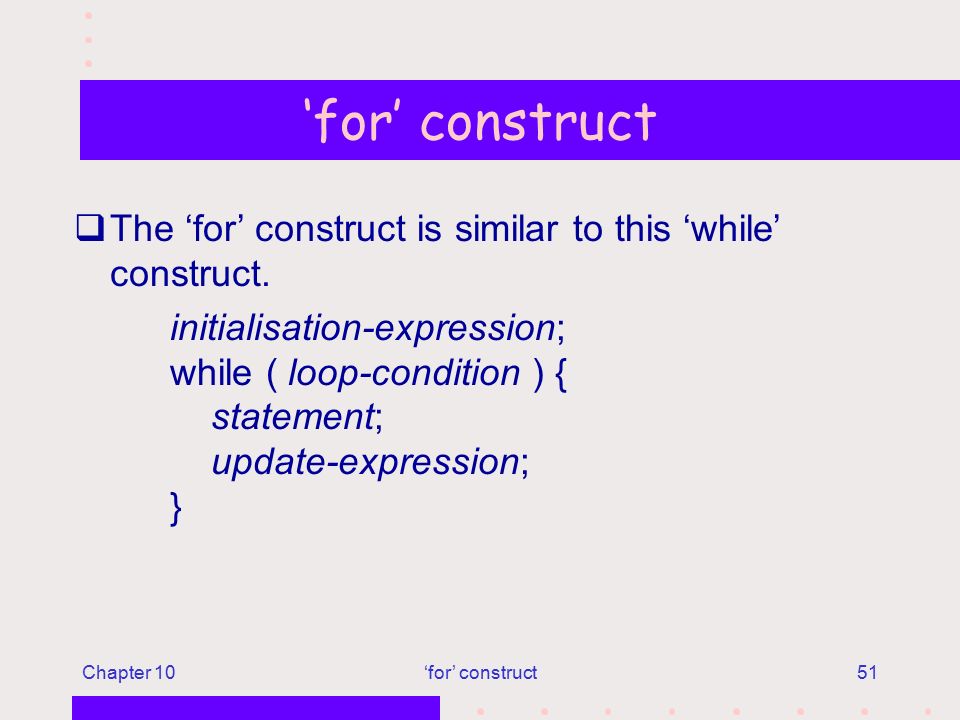 ‘for’ construct

❑ The ‘for’ construct is similar to this ‘while’ construct.

initialisation-expression;
while ( loop-condition ) {
statement;
update-expression;
}

Chapter 10 ‘for’ construct 51